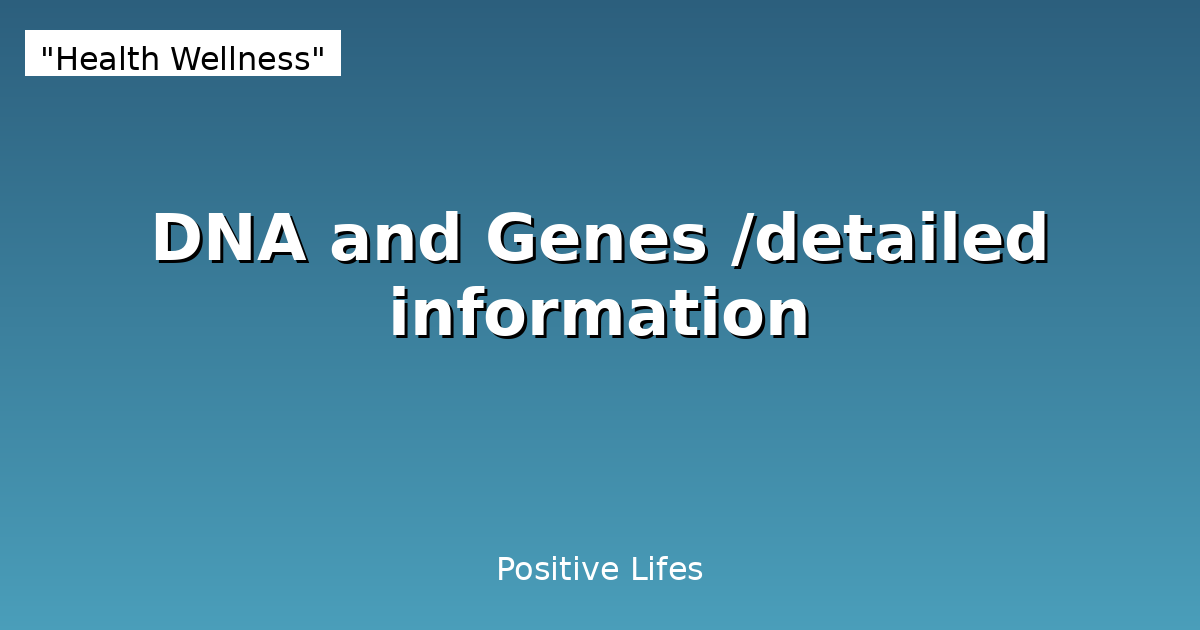 "Health Wellness"

DNA and Genes /detailed information

Positive Lifes